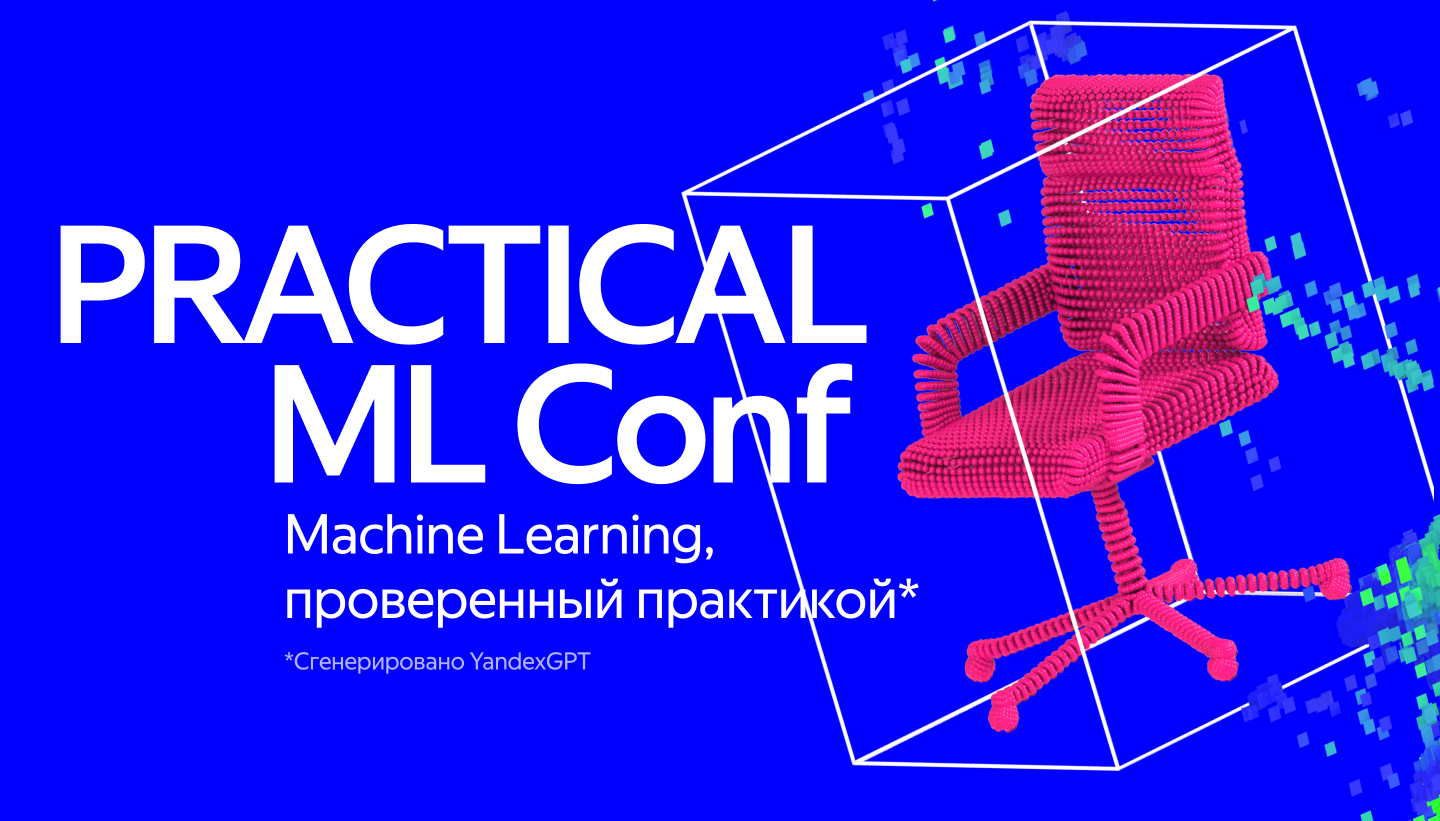 PRACTICAL ML Conf

Machine Learning, проверенный практикой*

*Сгенерировано YandexGPT